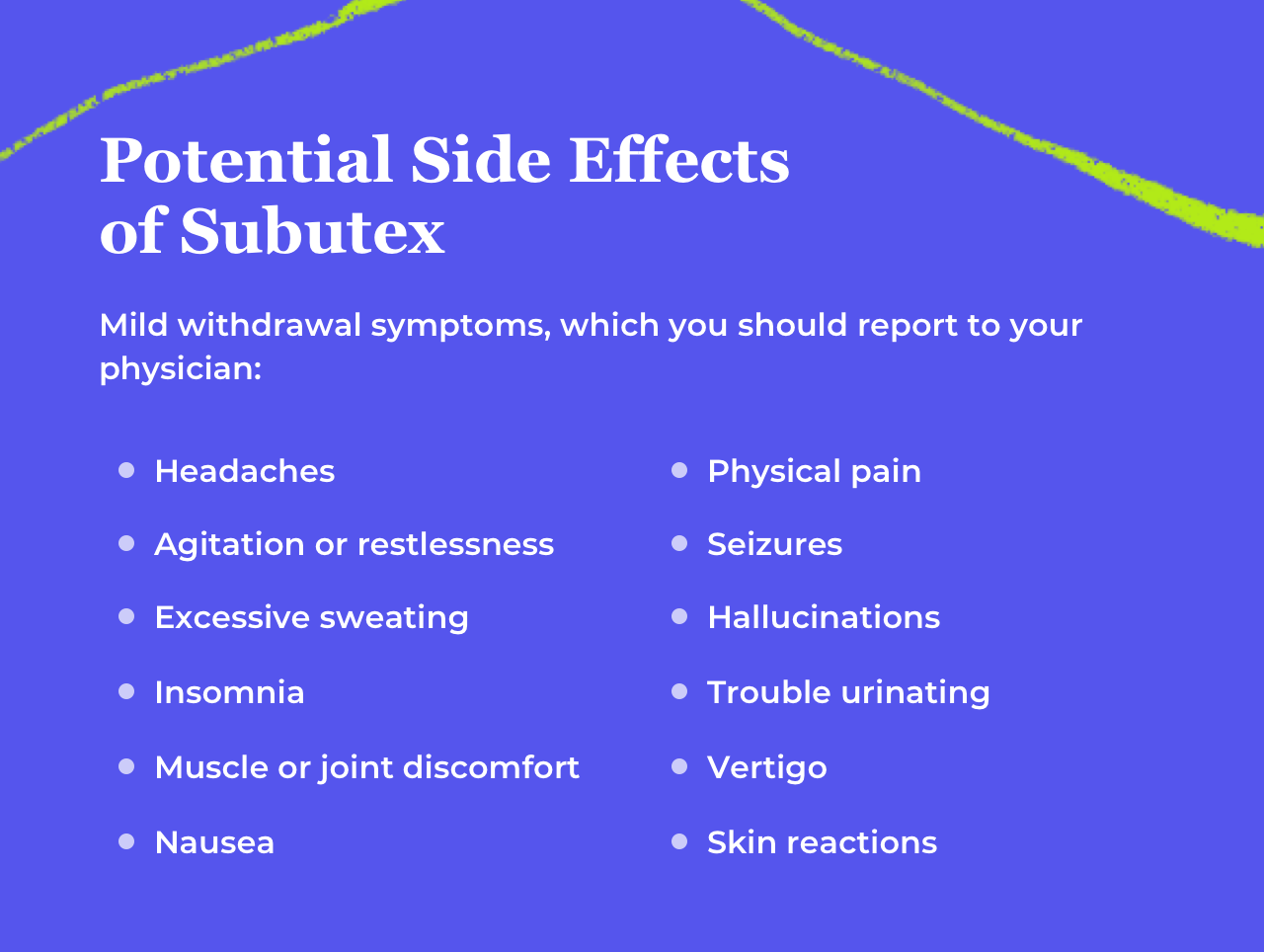 Potential Side Effects of Subutex

Mild withdrawal symptoms, which you should report to your physician:

- Headaches
- Agitation or restlessness
- Excessive sweating
- Insomnia
- Muscle or joint discomfort
- Nausea

- Physical pain
- Seizures
- Hallucinations
- Trouble urinating
- Vertigo
- Skin reactions